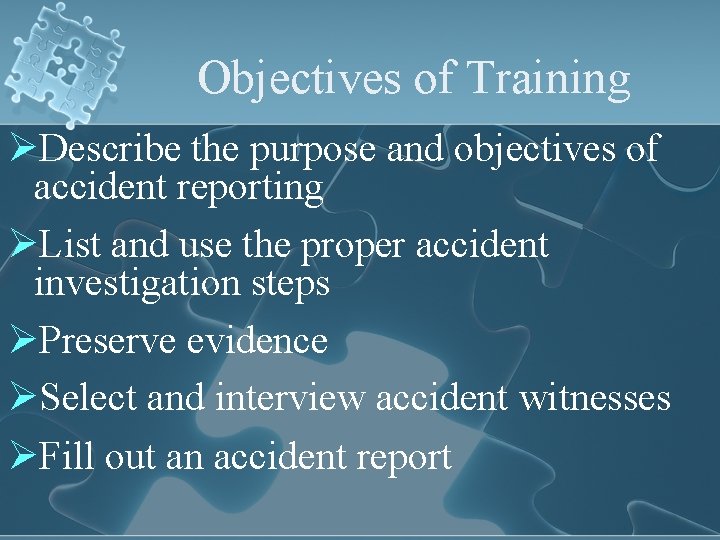 Objectives of Training

➢Describe the purpose and objectives of accident reporting

➢List and use the proper accident investigation steps

➢Preserve evidence

➢Select and interview accident witnesses

➢Fill out an accident report